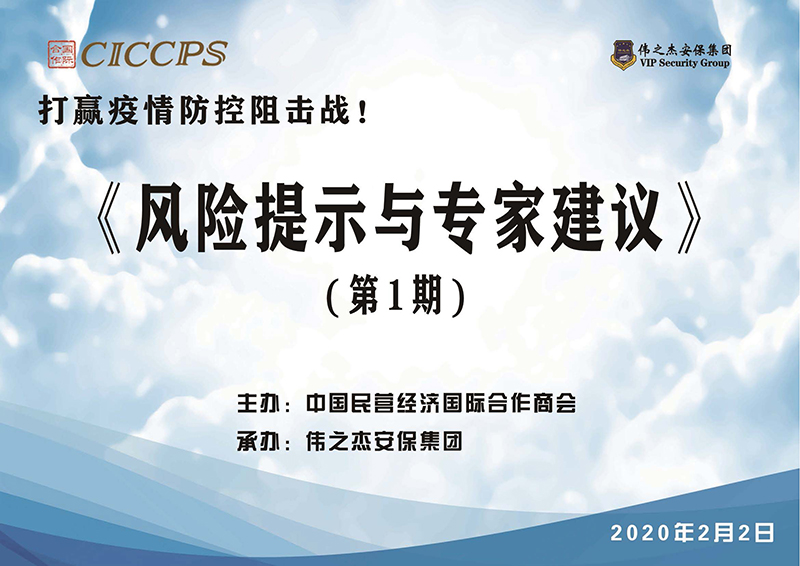 国际合作 CICCPS

伟之杰安保集团
VIP Security Group

打赢疫情防控阻击战！

《风险提示与专家建议》
（第1期）

主办：中国民营经济国际合作商会
承办：伟之杰安保集团

2020年2月2日